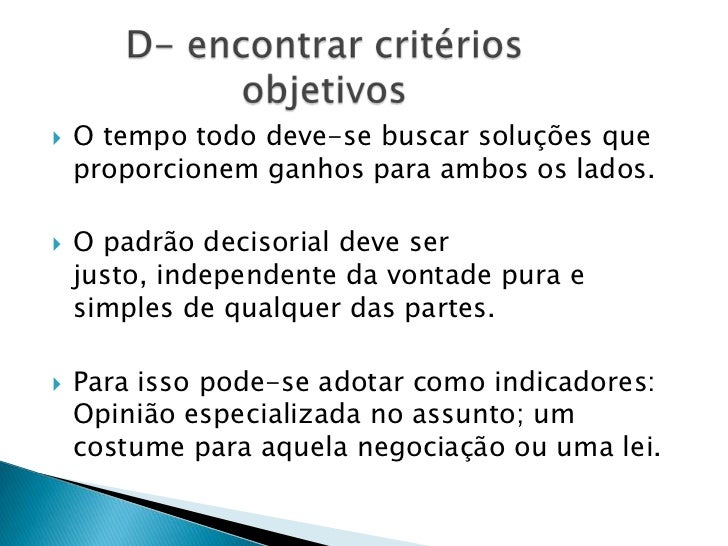 D- encontrar critérios objetivos

O tempo todo deve-se buscar soluções que proporcionem ganhos para ambos os lados.

O padrão decisorial deve ser justo, independente da vontade pura e simples de qualquer das partes.

Para isso pode-se adotar como indicadores: Opinião especializada no assunto; um costume para aquela negociação ou uma lei.